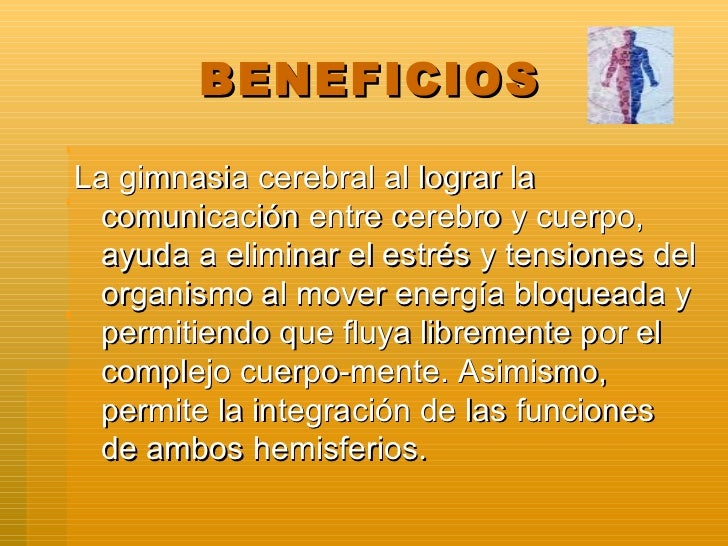 BENEFICIOS

La gimnasia cerebral al lograr la comunicación entre cerebro y cuerpo, ayuda a eliminar el estrés y tensiones del organismo al mover energía bloqueada y permitiendo que fluya libremente por el complejo cuerpo-mente. Asimismo, permite la integración de las funciones de ambos hemisferios.